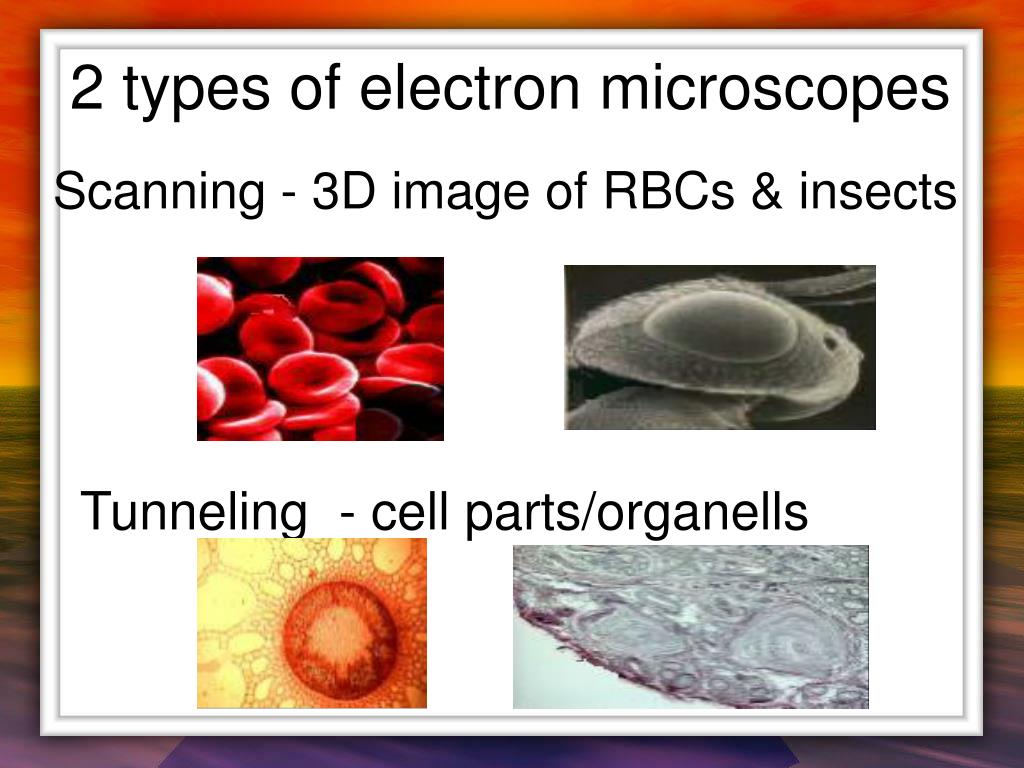 2 types of electron microscopes

Scanning - 3D image of RBCs & insects

Tunneling - cell parts/organells